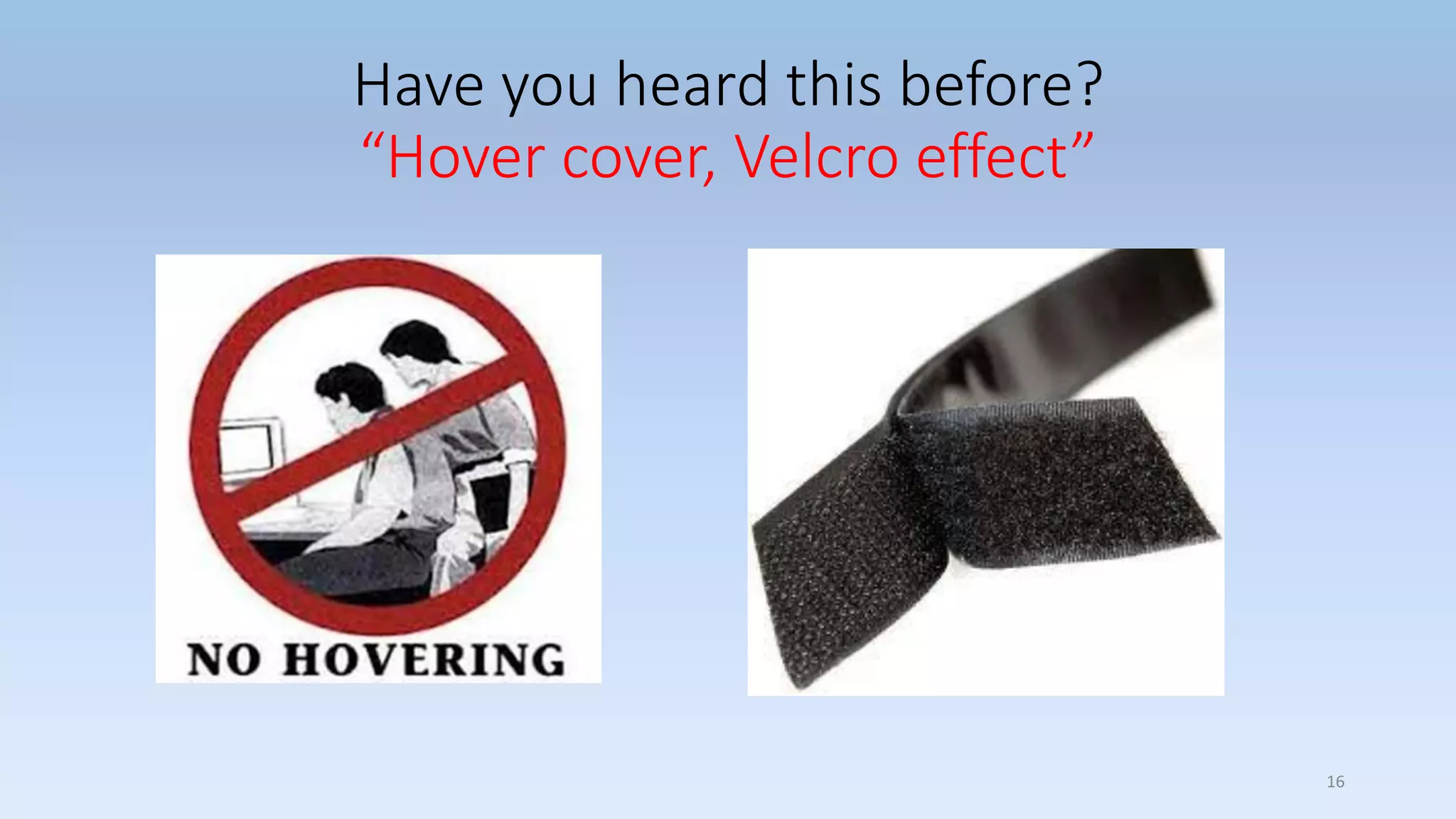 Have you heard this before?
“Hover cover, Velcro effect”

NO HOVERING

16